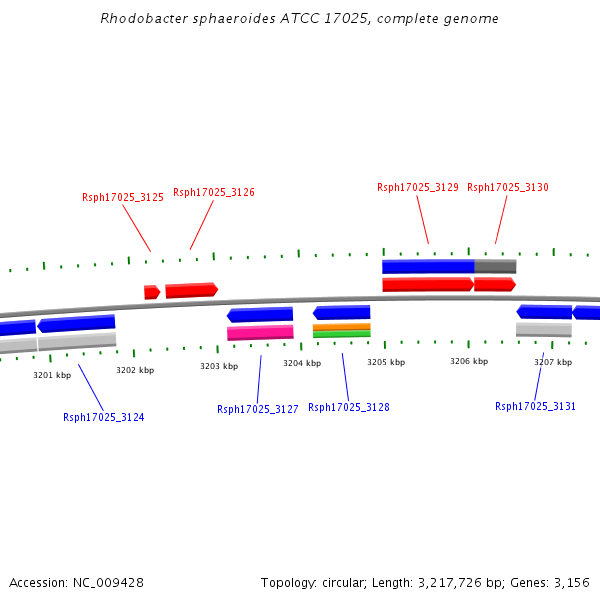 Rhodobacter sphaeroides ATCC 17025, complete genome

Rsph17025_3125
Rsph17025_3126
Rsph17025_3129
Rsph17025_3130

3201 kbp
3202 kbp
3203 kbp
3204 kbp
3205 kbp
3206 kbp
3207 kbp

Rsph17025_3124
Rsph17025_3127
Rsph17025_3128
Rsph17025_3131

Accession: NC_009428

Topology: circular; Length: 3,217,726 bp; Genes: 3,156